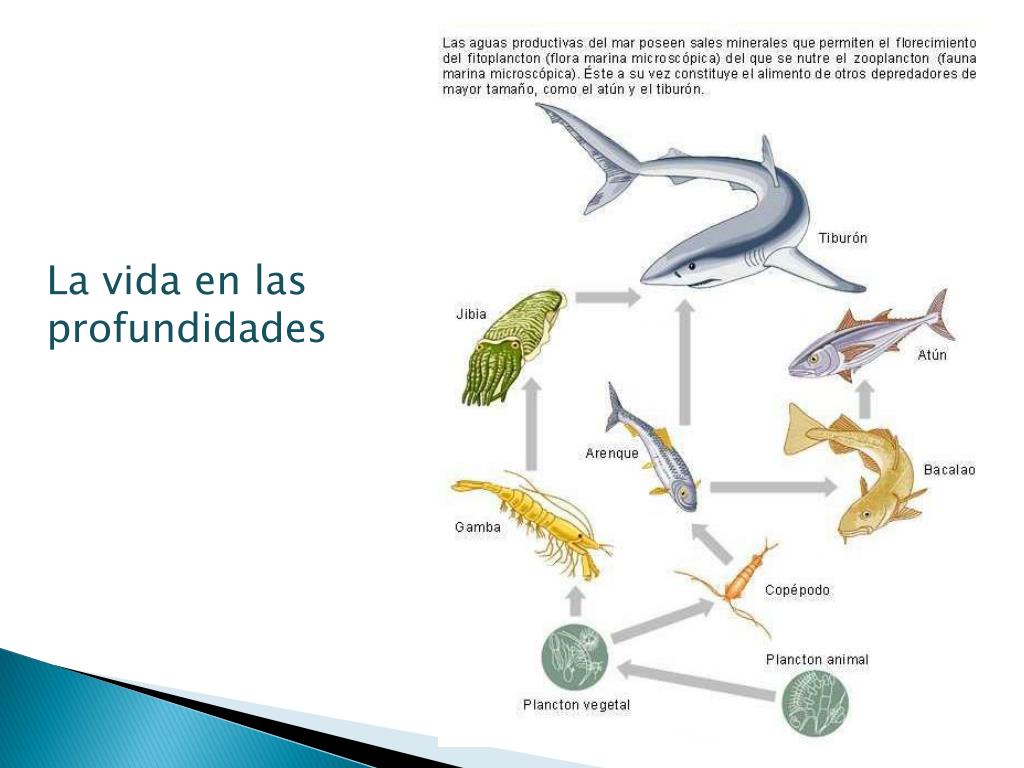 La vida en las profundidades

Las aguas productivas del mar poseen sales minerales que permiten el florecimiento del fitoplancton (flora marina microscópica) del que se nutre el zooplancton (fauna marina microscópica). Éste a su vez constituye el alimento de otros depredadores de mayor tamaño, como el atún y el tiburón.

Tiburón

Jibia

Atún

Arenque

Bacalao

Gamba

Copépodo

Plancton animal

Plancton vegetal